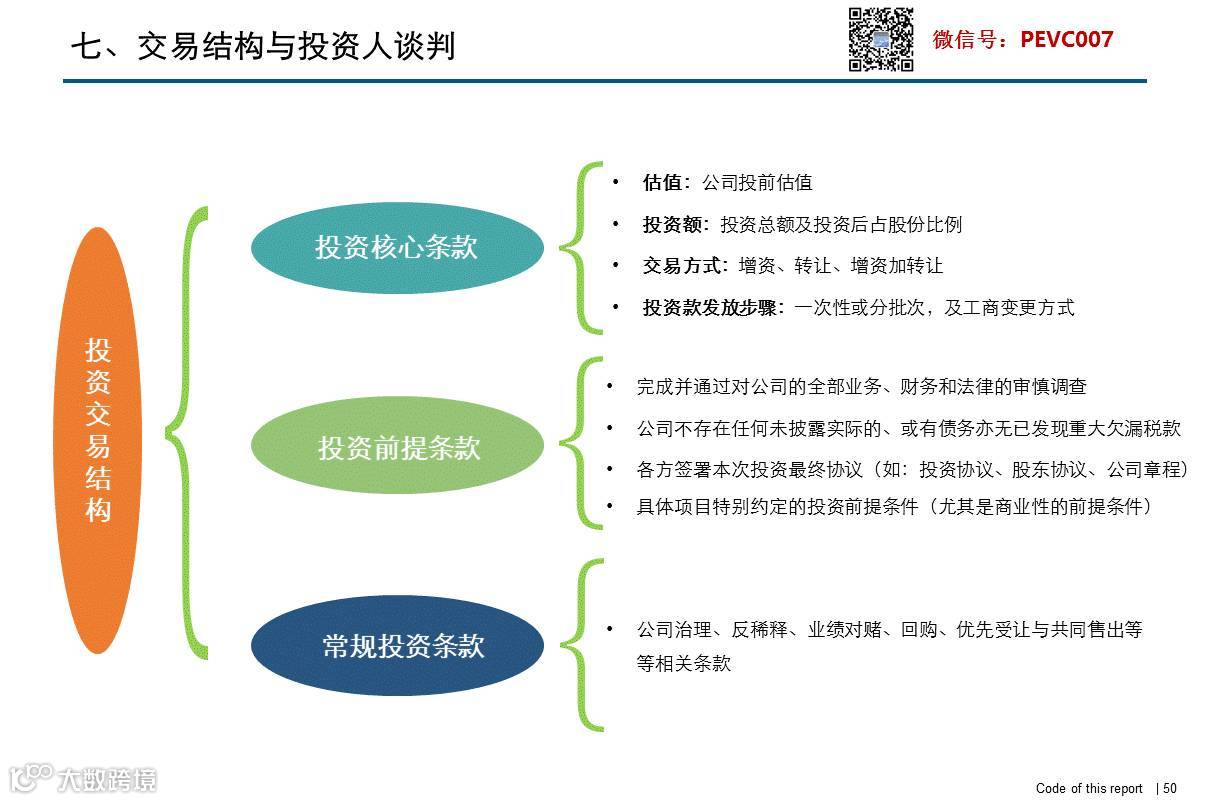 七、交易结构与投资人谈判

微信号：PEVC007

投资交易结构

投资核心条款

• 估值：公司投前估值
• 投资额：投资总额及投资后占股份比例
• 交易方式：增资、转让、增资加转让
• 投资款发放步骤：一次性或分批次，及工商变更方式

投资前提条款

• 完成并通过对公司的全部业务、财务和法律的审慎调查
• 公司不存在任何未披露实际的、或有债务亦无已发现重大欠漏税款
• 各方签署本次投资最终协议（如：投资协议、股东协议、公司章程）
• 具体项目特别约定的投资前提条件（尤其是商业性的前提条件）

常规投资条款

• 公司治理、反稀释、业绩对赌、回购、优先受让与共同售出等等相关条款

大数跨境

Code of this report | 50